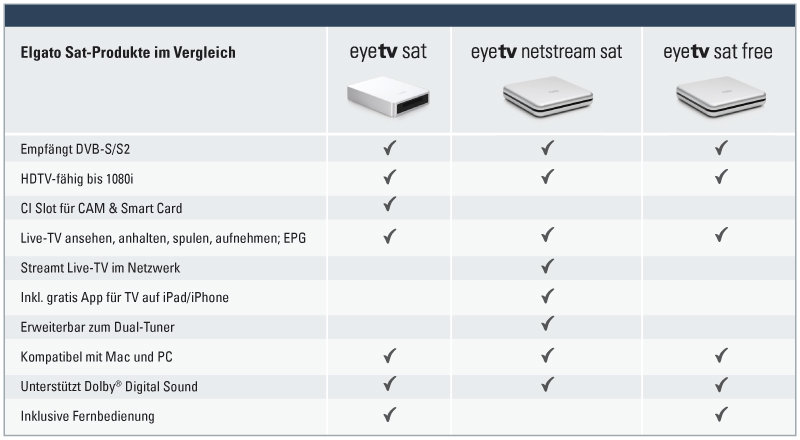 | Elgato Sat-Produkte im Vergleich | eyetv sat | eyetv netstream sat | eyetv sat free |
|---|---|---|---|
| Empfängt DVB-S/S2 | ✓ | ✓ | ✓ |
| HDTV-fähig bis 1080i | ✓ | ✓ | ✓ |
| CI Slot für CAM & Smart Card | ✓ | | |
| Live-TV ansehen, anhalten, spulen, aufnehmen; EPG | ✓ | ✓ | ✓ |
| Streamt Live-TV im Netzwerk | | ✓ | |
| Inkl. gratis App für TV auf iPad/iPhone | | ✓ | |
| Erweiterbar zum Dual-Tuner | | ✓ | |
| Kompatibel mit Mac und PC | ✓ | ✓ | ✓ |
| Unterstützt Dolby® Digital Sound | ✓ | ✓ | ✓ |
| Inklusive Fernbedienung | ✓ | | ✓ |